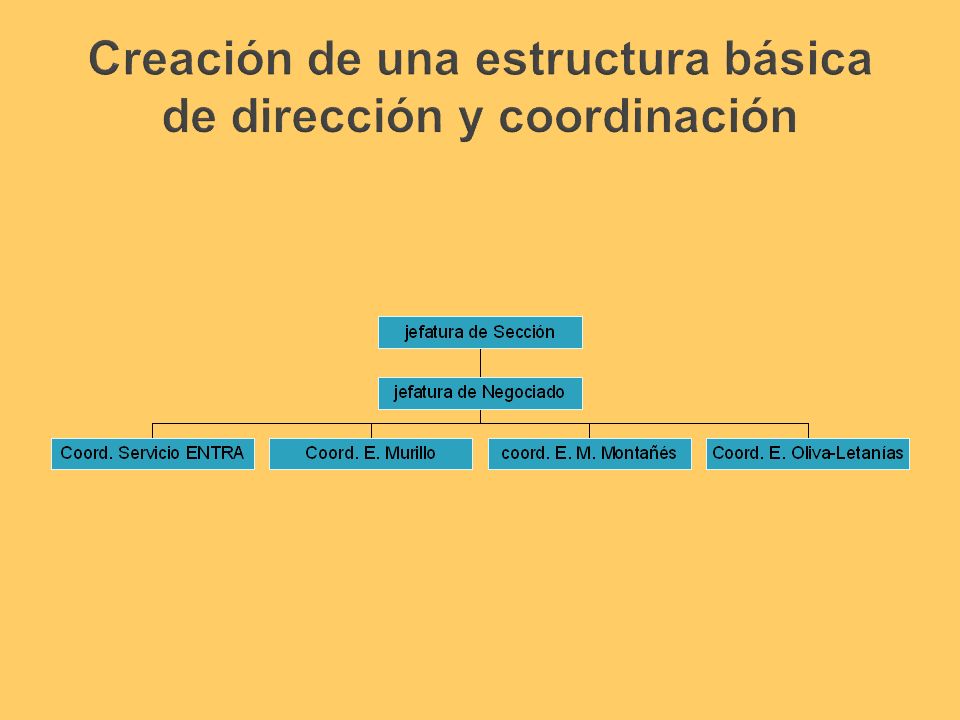 Creación de una estructura básica de dirección y coordinación

jefatura de Sección

jefatura de Negociado

Coord. Servicio ENTRA

Coord. E. Murillo

coord. E. M. Montañés

Coord. E. Oliva-Letanías